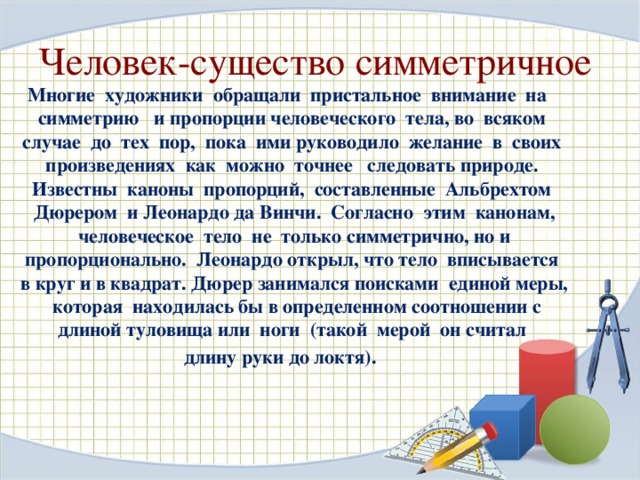 Человек-существо симметричное

Многие художники обращали пристальное внимание на симметрию и пропорции человеческого тела, во всяком случае до тех пор, пока ими руководило желание в своих произведениях как можно точнее следовать природе. Известны каноны пропорций, составленные Альбрехтом Дюрером и Леонардо да Винчи. Согласно этим канонам, человеческое тело не только симметрично, но и пропорционально. Леонардо открыл, что тело вписывается в круг и в квадрат. Дюрер занимался поисками единой меры, которая находилась бы в определенном соотношении с длиной туловища или ноги (такой мерой он считал длину руки до локтя).